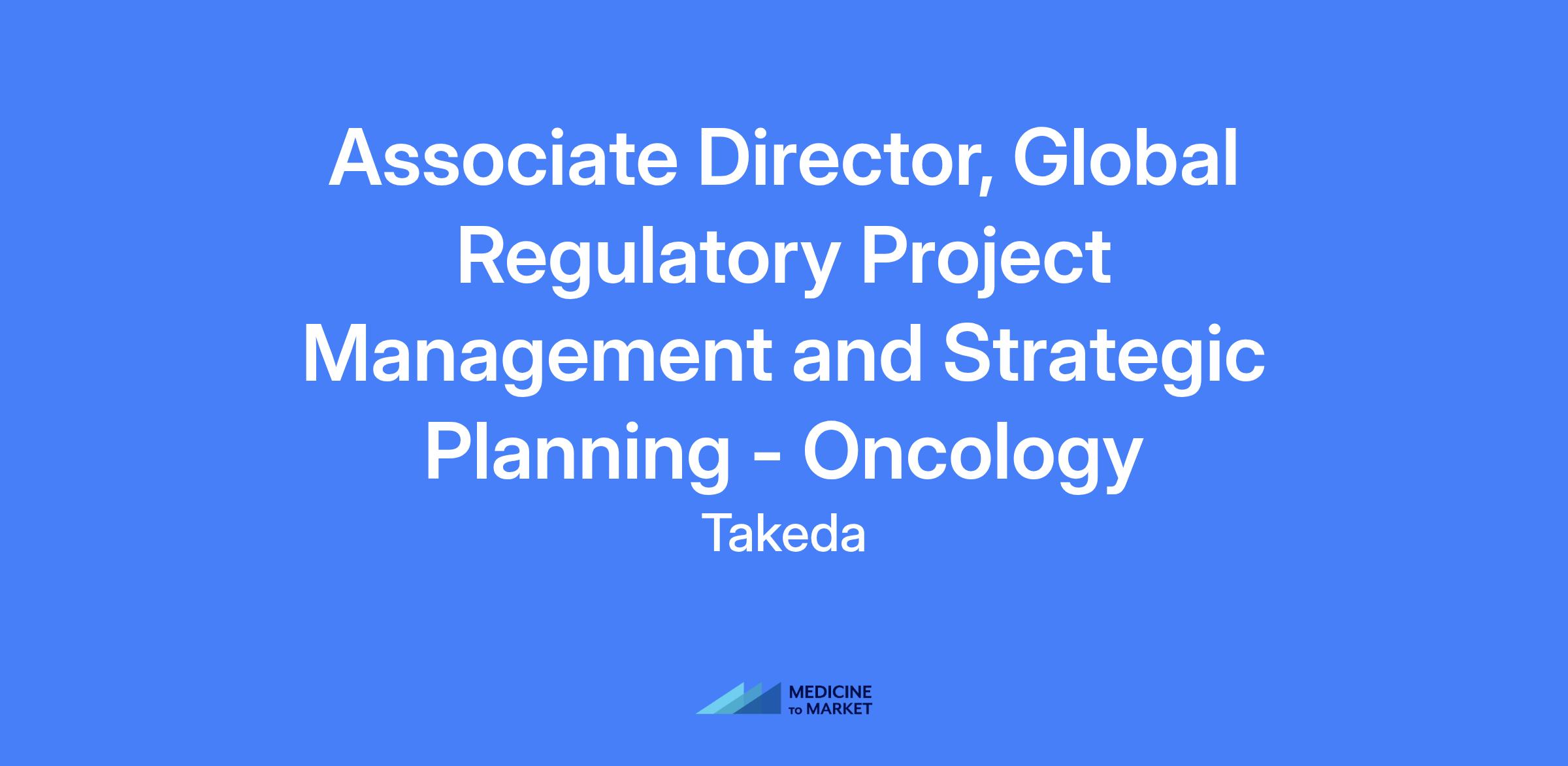 Associate Director, Global Regulatory Project Management and Strategic Planning - Oncology

Takeda

MEDICINE TO MARKET